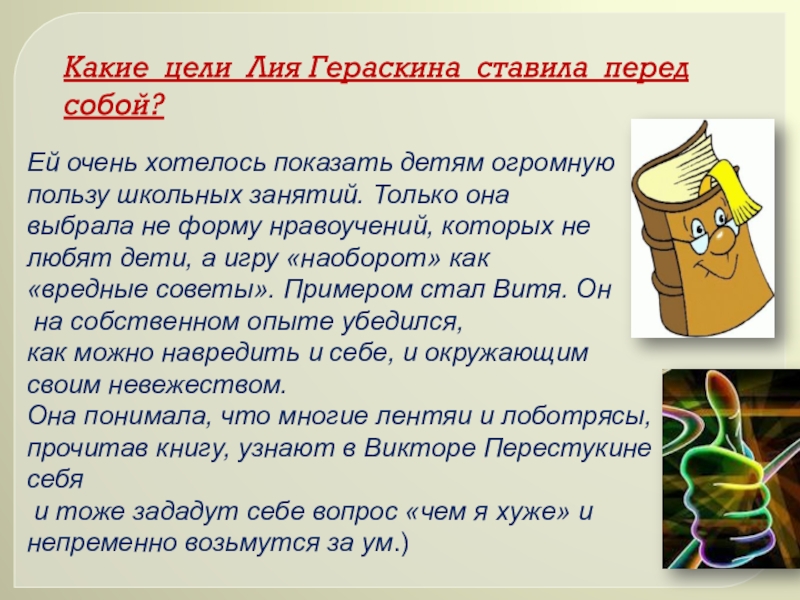 Какие цели Лия Гераскина ставила перед собой?

Ей очень хотелось показать детям огромную пользу школьных занятий. Только она выбрала не форму нравоучений, которых не любят дети, а игру «наоборот» как «вредные советы». Примером стал Витя. Он на собственном опыте убедился, как можно навредить и себе, и окружающим своим невежеством.
Она понимала, что многие лентяи и лоботрясы, прочитав книгу, узнают в Викторе Перестукине себя и тоже зададут себе вопрос «чем я хуже» и непременно возьмутся за ум.)